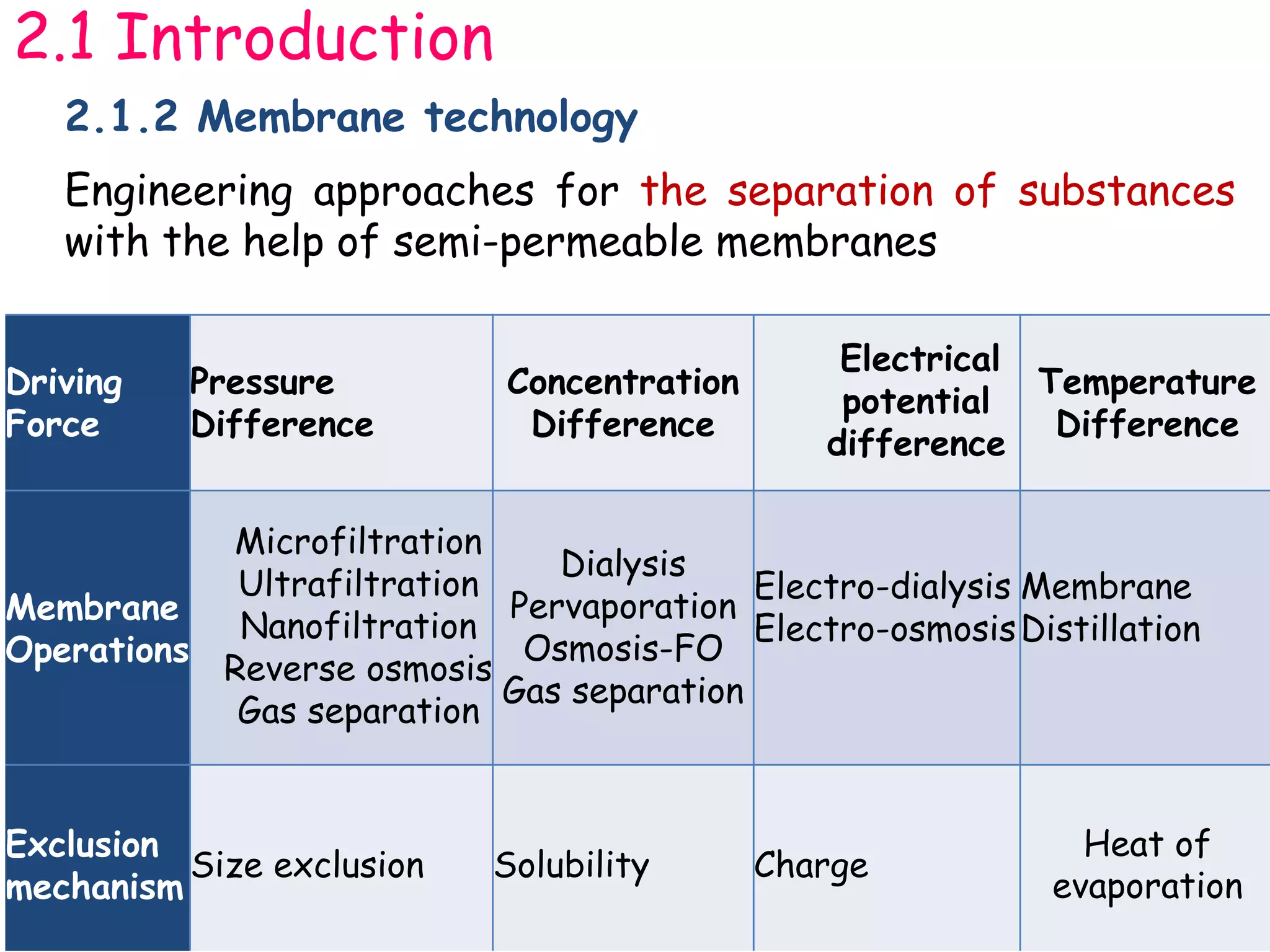 2.1 Introduction

2.1.2 Membrane technology

Engineering approaches for the separation of substances with the help of semi-permeable membranes

| Driving Force | Pressure Difference | Concentration Difference | Electrical potential difference | Temperature Difference |
|---|---|---|---|---|
| Membrane Operations | Microfiltration Ultrafiltration Nanofiltration Reverse osmosis Gas separation | Dialysis Pervaporation Osmosis-FO Gas separation | Electro-dialysis Electro-osmosis | Membrane Distillation |
| Exclusion mechanism | Size exclusion | Solubility | Charge | Heat of evaporation |